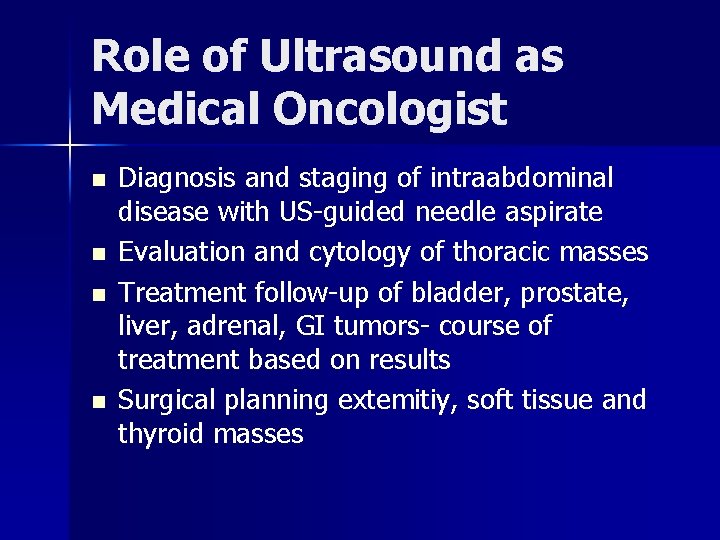 Role of Ultrasound as Medical Oncologist

- Diagnosis and staging of intraabdominal disease with US-guided needle aspirate
- Evaluation and cytology of thoracic masses
- Treatment follow-up of bladder, prostate, liver, adrenal, GI tumors- course of treatment based on results
- Surgical planning extemitiy, soft tissue and thyroid masses